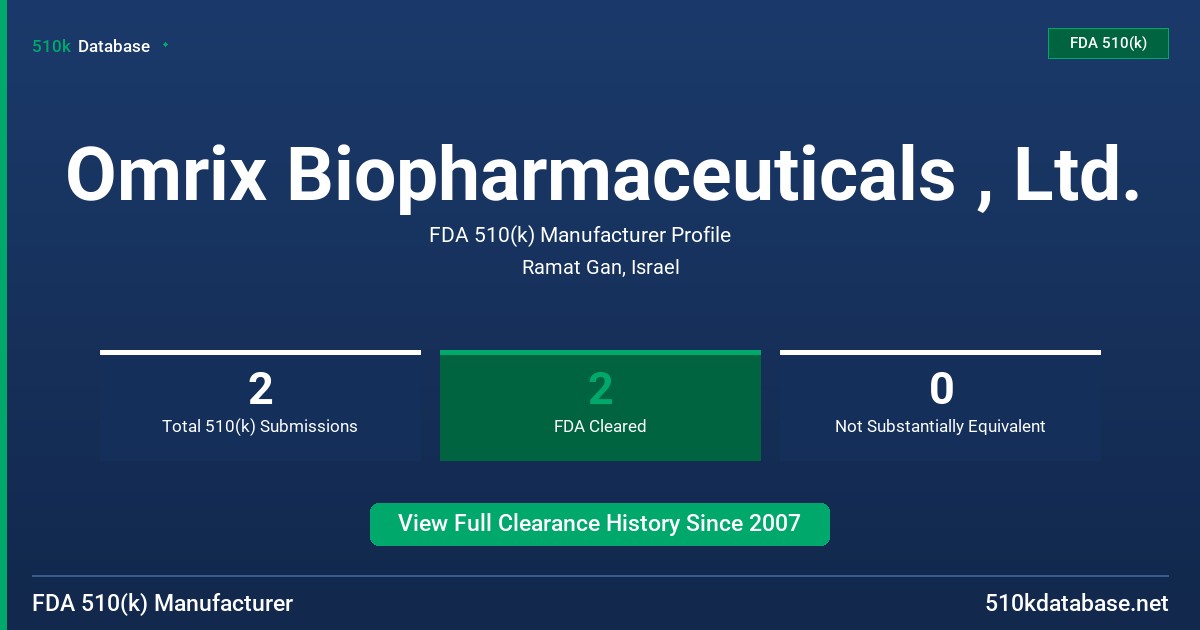 510k Database

FDA 510(k)

Omrix Biopharmaceuticals , Ltd.

FDA 510(k) Manufacturer Profile

Ramat Gan, Israel

2
Total 510(k) Submissions

2
FDA Cleared

0
Not Substantially Equivalent

View Full Clearance History Since 2007

FDA 510(k) Manufacturer

510kdatabase.net